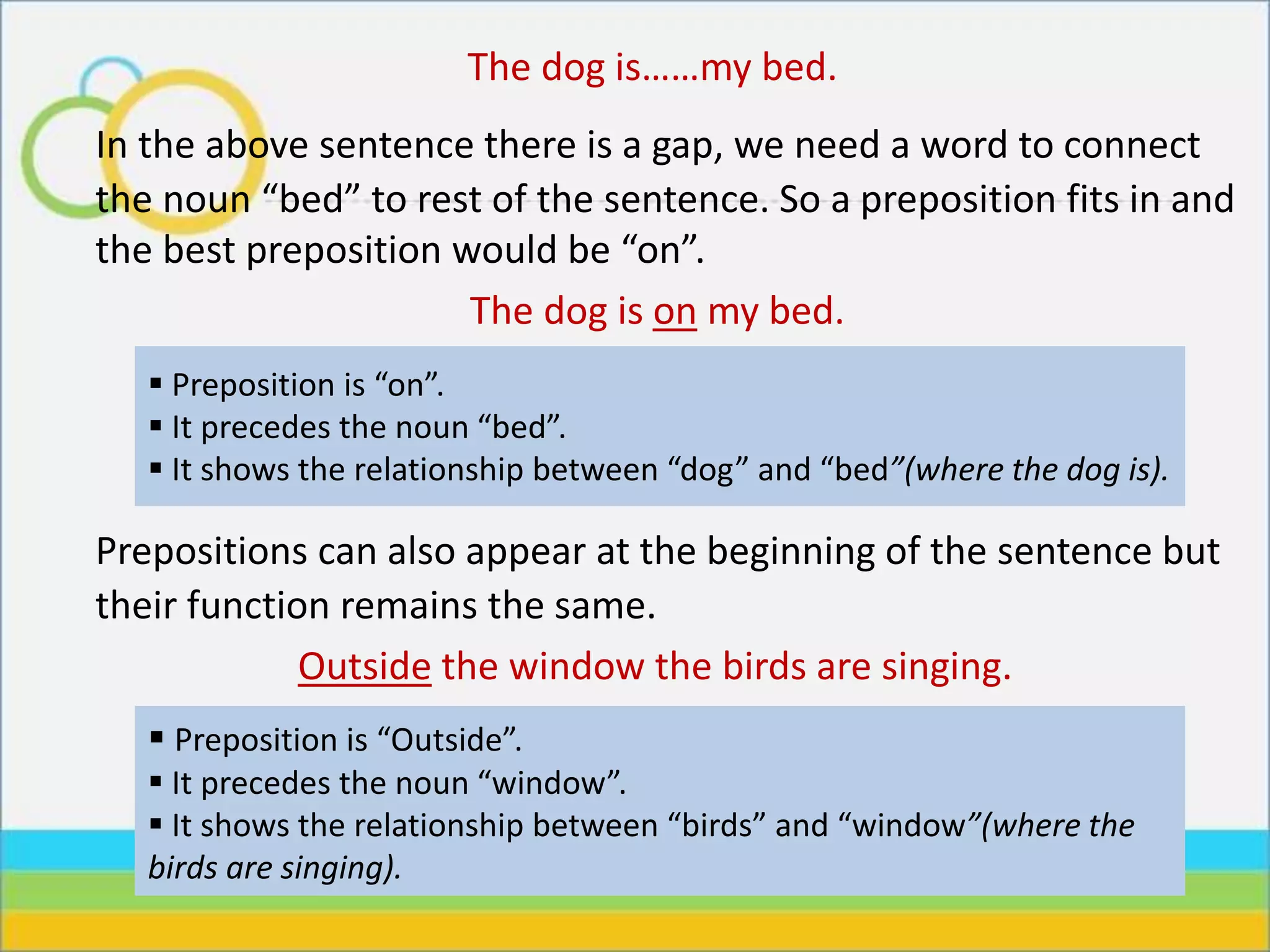 The dog is……my bed.

In the above sentence there is a gap, we need a word to connect the noun “bed” to rest of the sentence. So a preposition fits in and the best preposition would be “on”.

The dog is on my bed.

▪ Preposition is “on”.
▪ It precedes the noun “bed”.
▪ It shows the relationship between “dog” and “bed”(where the dog is).

Prepositions can also appear at the beginning of the sentence but their function remains the same.

Outside the window the birds are singing.

▪ Preposition is “Outside”.
▪ It precedes the noun “window”.
▪ It shows the relationship between “birds” and “window”(where the birds are singing).